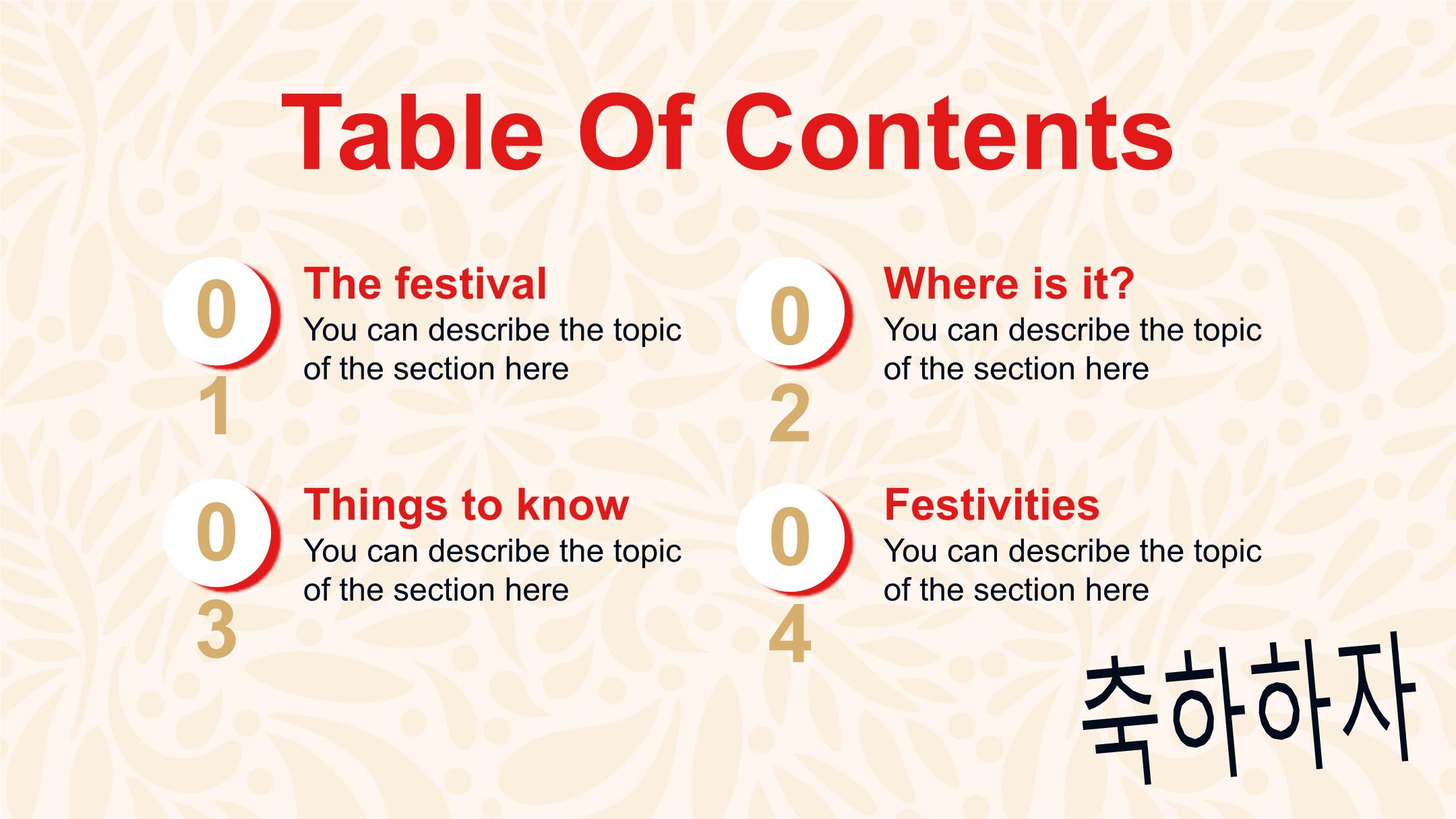 Table Of Contents

01
The festival
You can describe the topic of the section here

02
Where is it?
You can describe the topic of the section here

03
Things to know
You can describe the topic of the section here

04
Festivities
You can describe the topic of the section here

축하하자